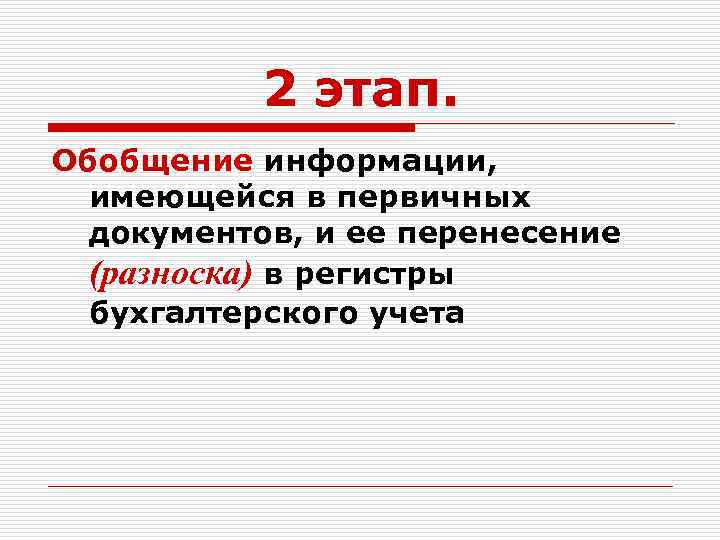 2 этап.

Обобщение информации, имеющейся в первичных документов, и ее перенесение (разноска) в регистры бухгалтерского учета